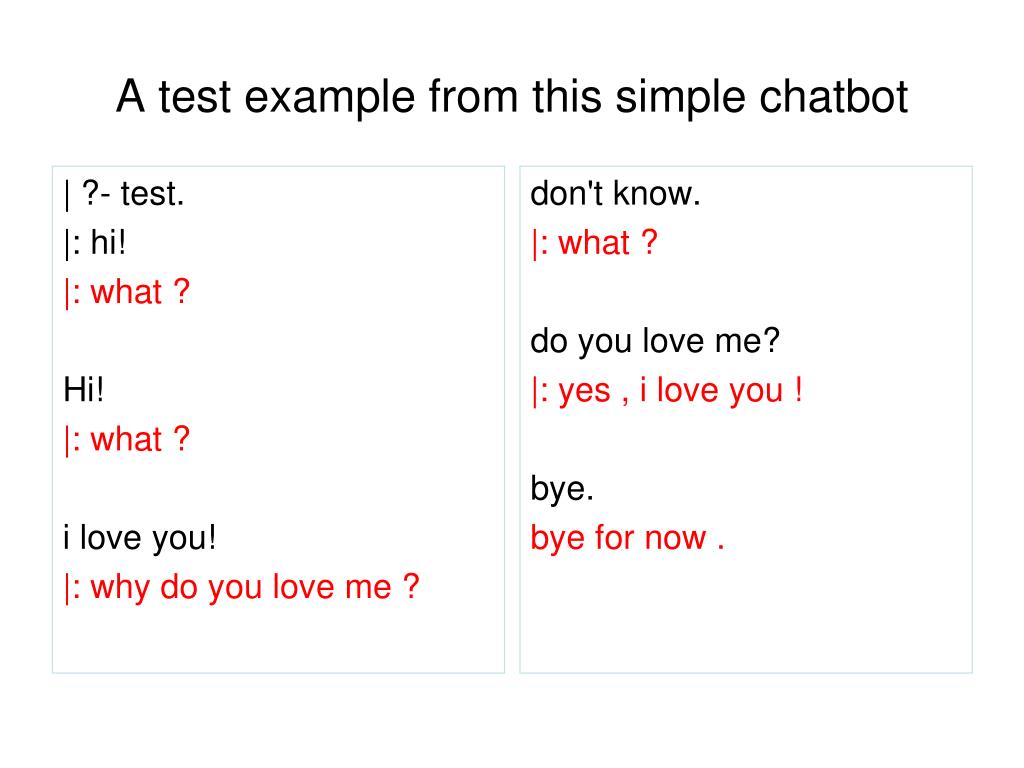 A test example from this simple chatbot

| ?- test.
|: hi!
|: what ?

Hi!
|: what ?

i love you!
|: why do you love me ?

don't know.
|: what ?

do you love me?
|: yes , i love you !

bye.
bye for now .